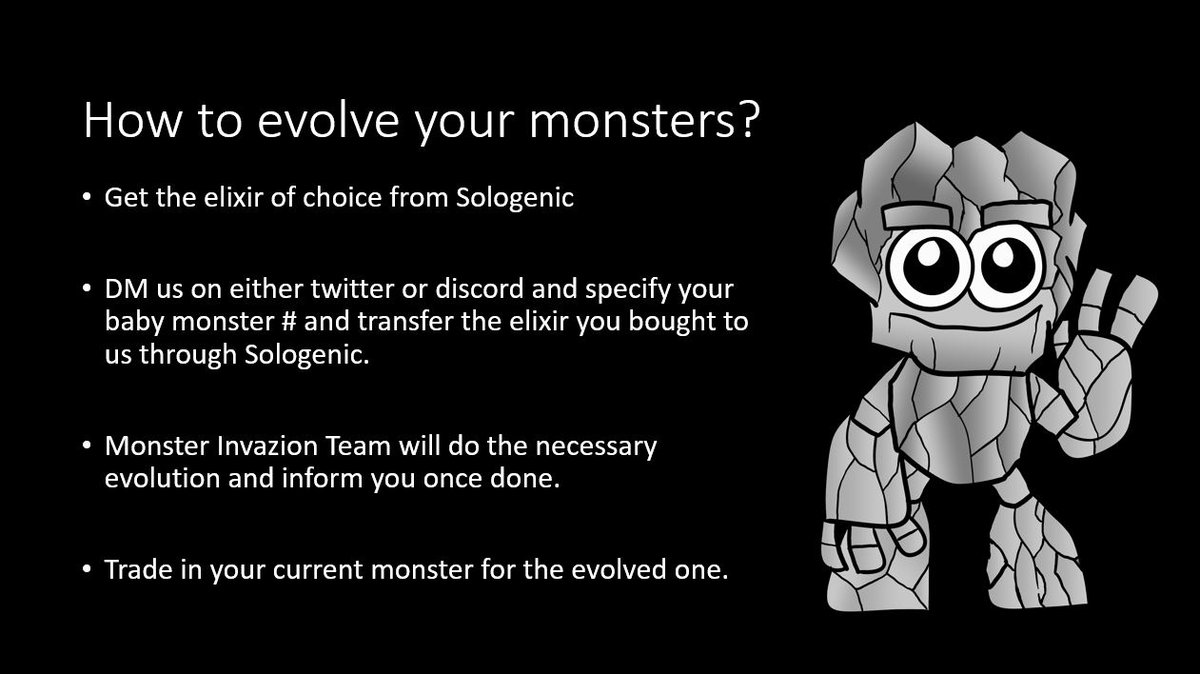 How to evolve your monsters?

• Get the elixir of choice from Sologenic

• DM us on either twitter or discord and specify your baby monster # and transfer the elixir you bought to us through Sologenic.

• Monster Invazion Team will do the necessary evolution and inform you once done.

• Trade in your current monster for the evolved one.